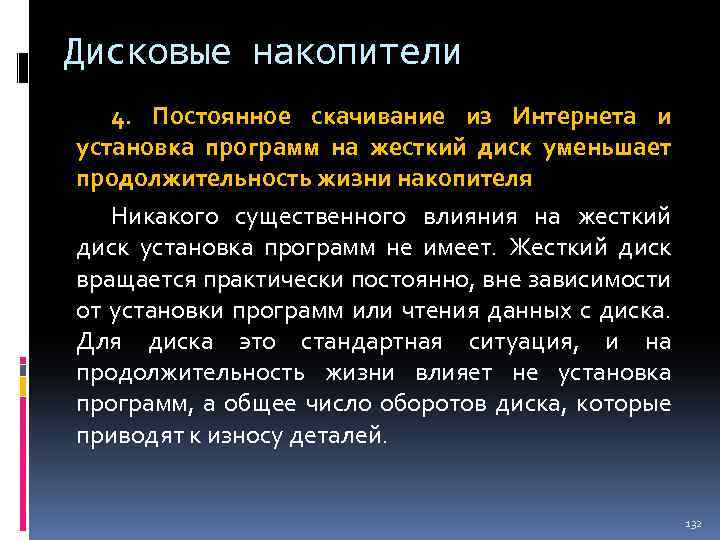 Дисковые накопители

4. Постоянное скачивание из Интернета и установка программ на жесткий диск уменьшает продолжительность жизни накопителя

Никакого существенного влияния на жесткий диск установка программ не имеет. Жесткий диск вращается практически постоянно, вне зависимости от установки программ или чтения данных с диска. Для диска это стандартная ситуация, и на продолжительность жизни влияет не установка программ, а общее число оборотов диска, которые приводят к износу деталей.

132